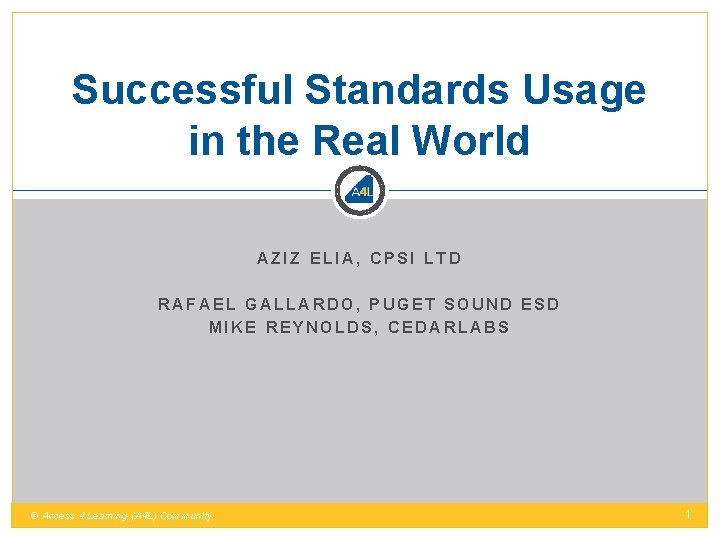 Successful Standards Usage in the Real World

A4L

AZIZ ELIA, CPSI LTD

RAFAEL GALLARDO, PUGET SOUND ESD
MIKE REYNOLDS, CEDARLABS

© Access 4 Learning (A4L) Community

1